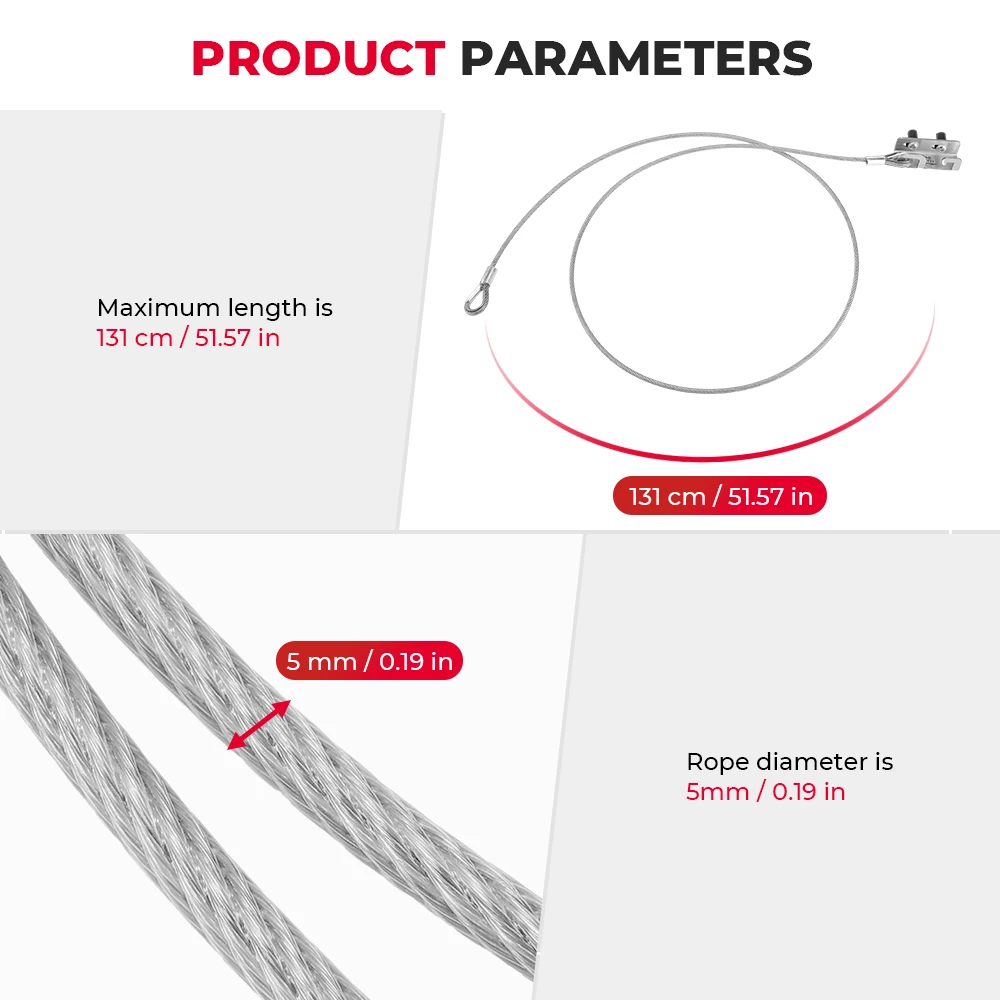 PRODUCT PARAMETERS

Maximum length is
131 cm / 51.57 in

131 cm / 51.57 in

5 mm / 0.19 in

Rope diameter is
5mm / 0.19 in